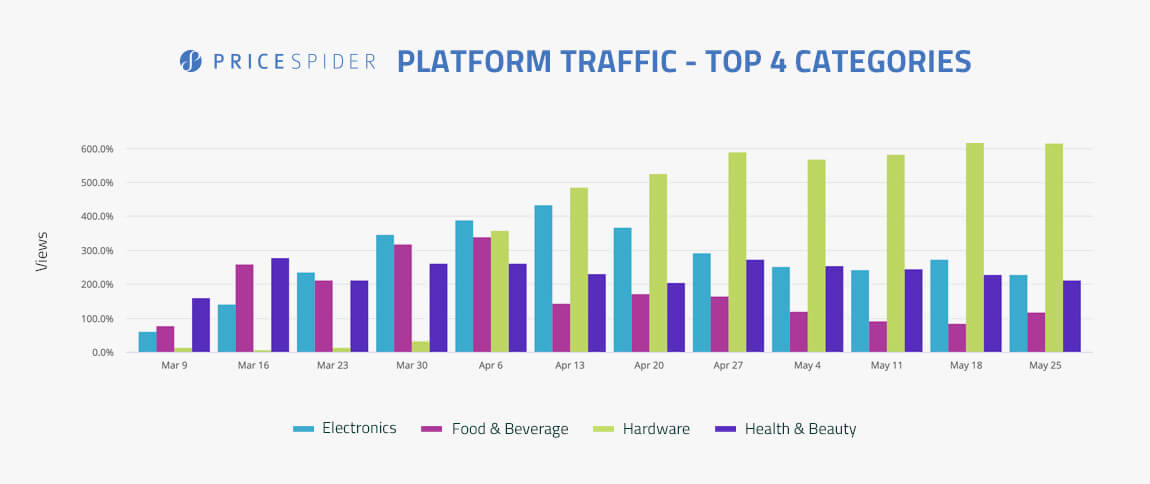 PRICESPIDER PLATFORM TRAFFIC - TOP 4 CATEGORIES

Views

600.0%
500.0%
400.0%
300.0%
200.0%
100.0%
0.0%

Mar 9
Mar 16
Mar 23
Mar 30
Apr 6
Apr 13
Apr 20
Apr 27
May 4
May 11
May 18
May 25

Electronics
Food & Beverage
Hardware
Health & Beauty